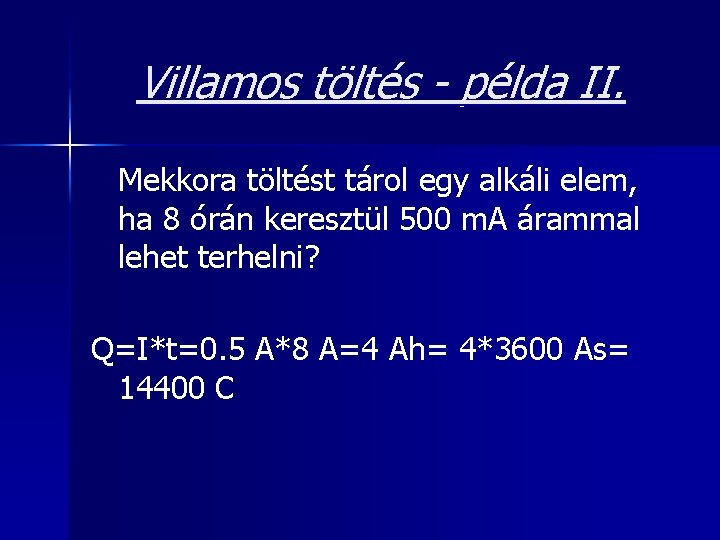 Villamos töltés - példa II.

Mekkora töltést tárol egy alkáli elem, ha 8 órán keresztül 500 mA árammal lehet terhelni?

Q=I*t=0.5 A*8 A=4 Ah= 4*3600 As= 14400 C